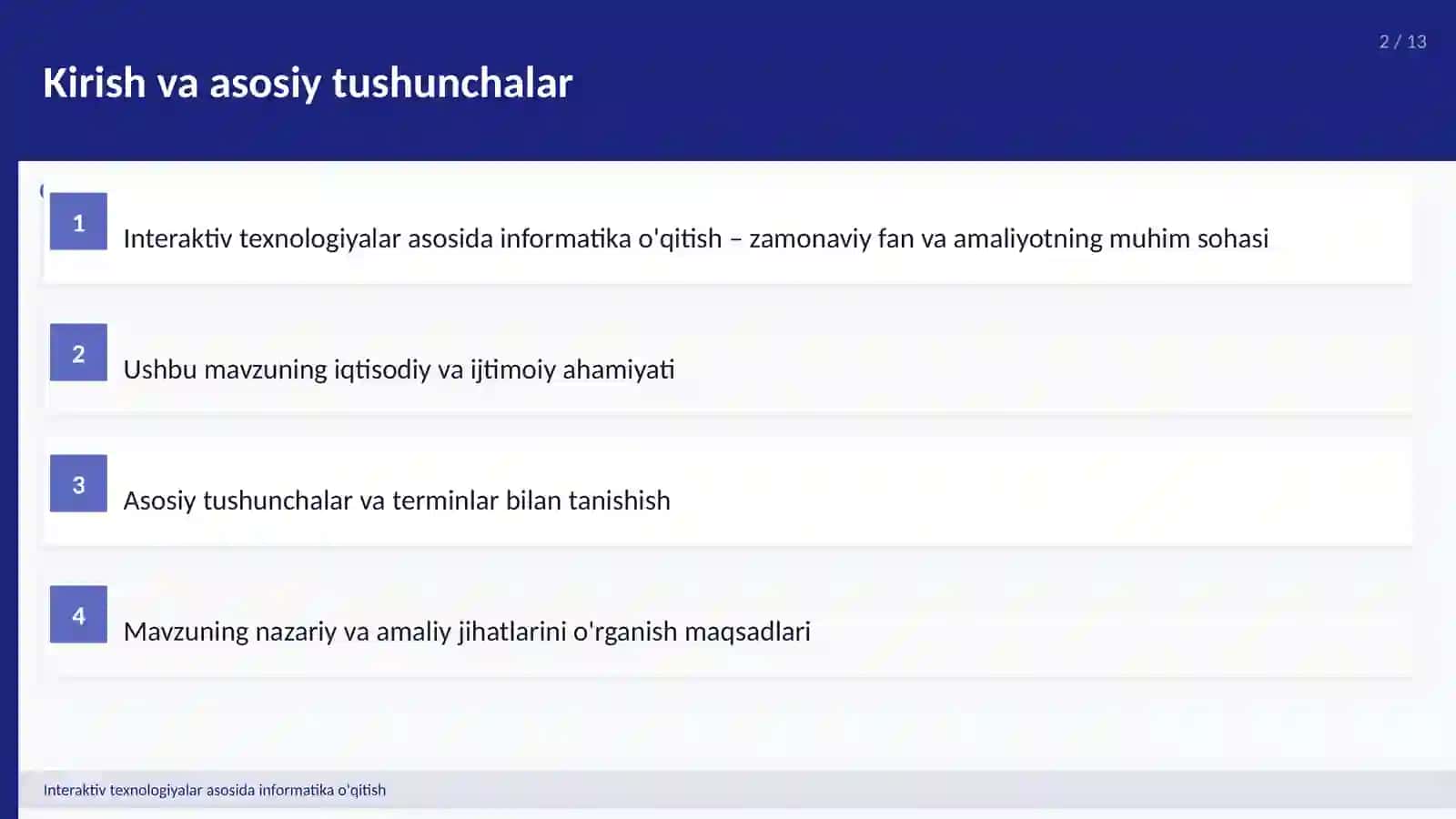 2 / 13

Kirish va asosiy tushunchalar

1

Interaktiv texnologiyalar asosida informatika o'qitish – zamonaviy fan va amaliyotning muhim sohasi

2

Ushbu mavzuning iqtisodiy va ijtimoiy ahamiyati

3

Asosiy tushunchalar va terminlar bilan tanishish

4

Mavzuning nazariy va amaliy jihatlarini o'rganish maqsadlari

Interaktiv texnologiyalar asosida informatika o'qitish